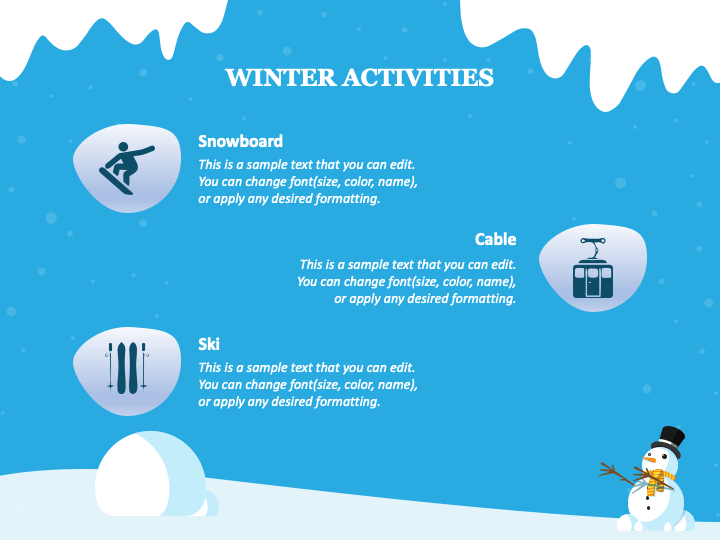 WINTER ACTIVITIES

Snowboard

This is a sample text that you can edit. You can change font(size, color, name), or apply any desired formatting.

Cable

This is a sample text that you can edit. You can change font(size, color, name), or apply any desired formatting.

Ski

This is a sample text that you can edit. You can change font(size, color, name), or apply any desired formatting.